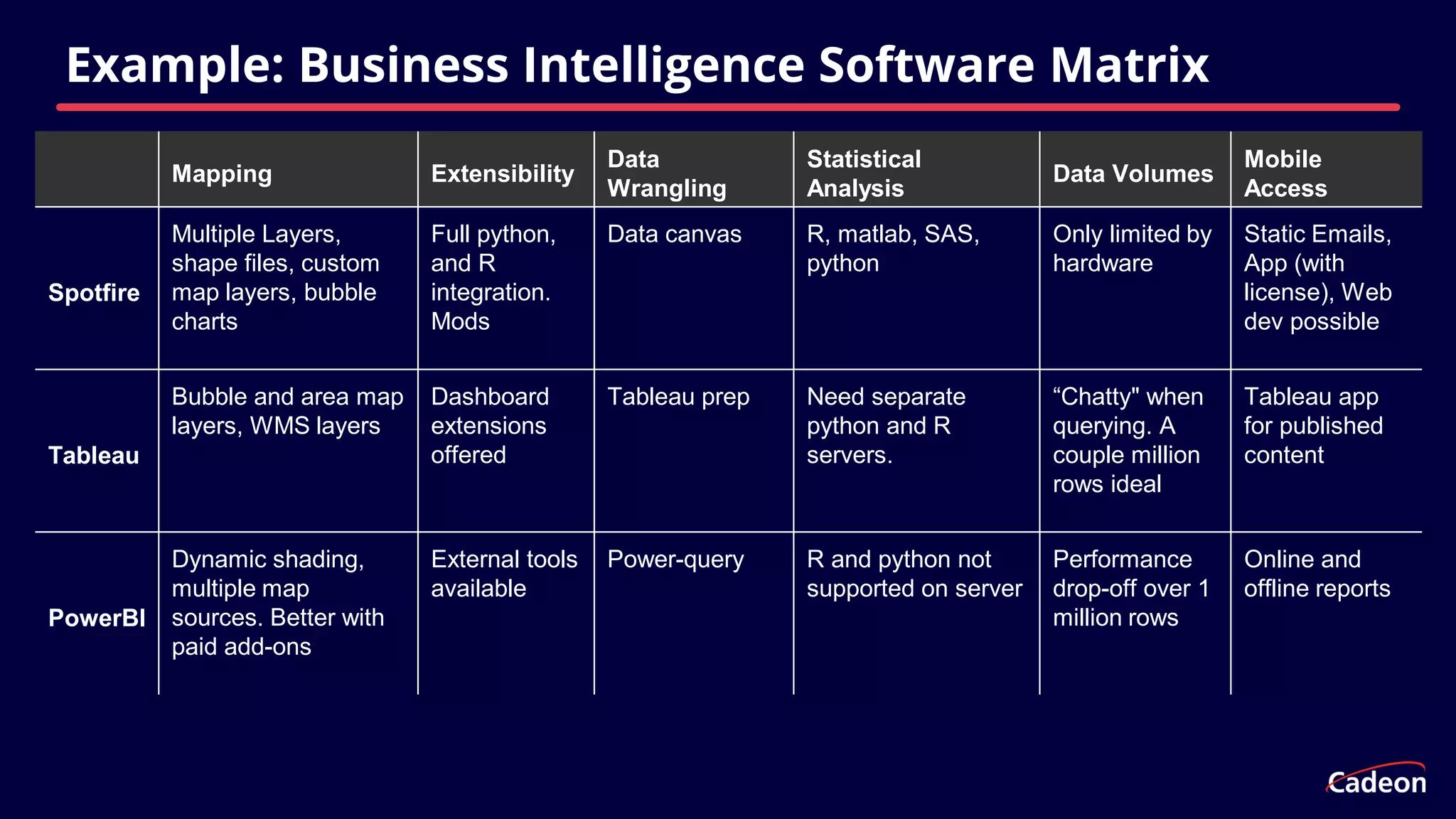 Example: Business Intelligence Software Matrix

| | Mapping | Extensibility | Data Wrangling | Statistical Analysis | Data Volumes | Mobile Access |
|---|---|---|---|---|---|---|
| Spotfire | Multiple Layers, shape files, custom map layers, bubble charts | Full python, and R integration. Mods | Data canvas | R, matlab, SAS, python | Only limited by hardware | Static Emails, App (with license), Web dev possible |
| Tableau | Bubble and area map layers, WMS layers | Dashboard extensions offered | Tableau prep | Need separate python and R servers. | “Chatty" when querying. A couple million rows ideal | Tableau app for published content |
| PowerBI | Dynamic shading, multiple map sources. Better with paid add-ons | External tools available | Power-query | R and python not supported on server | Performance drop-off over 1 million rows | Online and offline reports |

Cadeon